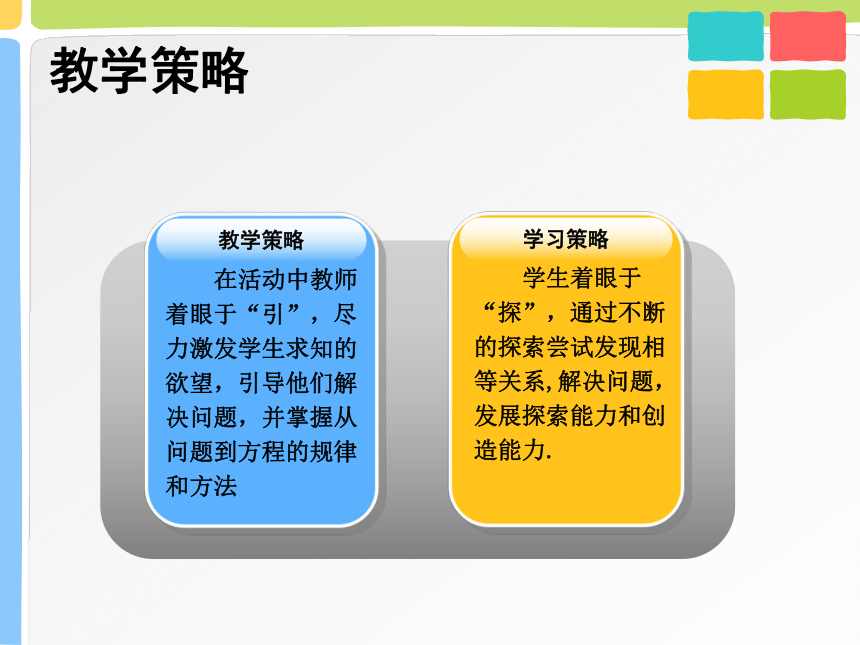 教学策略

教学策略

在活动中教师着眼于“引”，尽力激发学生求知的欲望，引导他们解决问题，并掌握从问题到方程的规律和方法

学习策略

学生着眼于“探”，通过不断的探索尝试发现相等关系,解决问题，发展探索能力和创造能力.